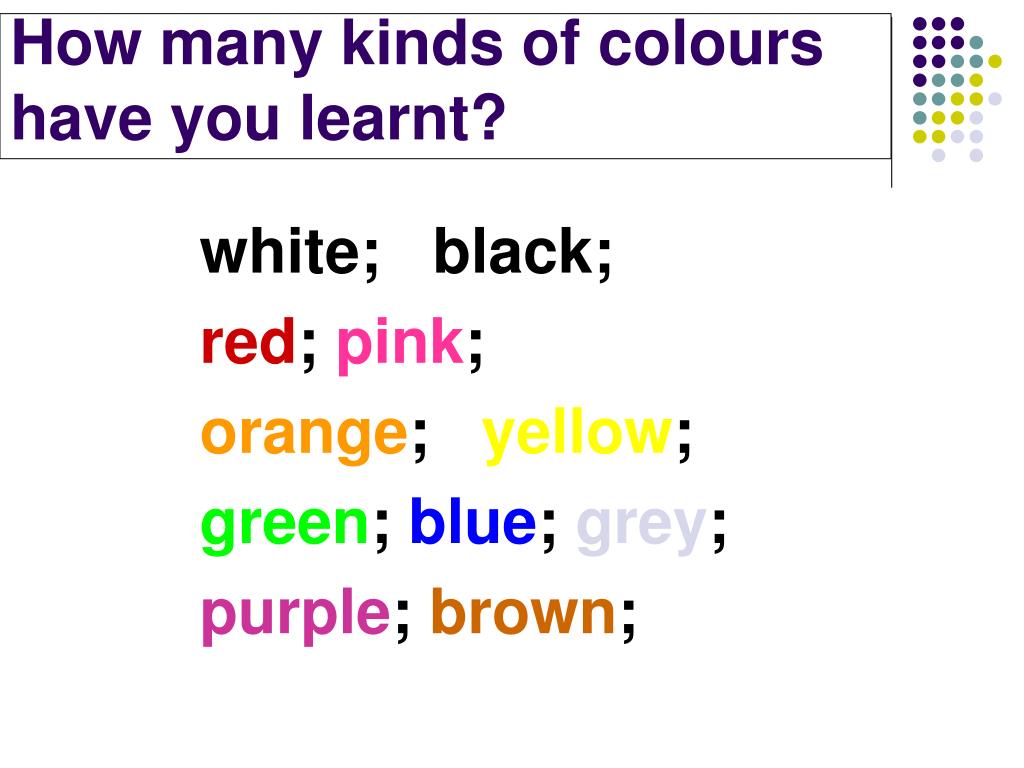 How many kinds of colours have you learnt?

white; black;
red; pink;
orange; yellow;
green; blue; grey;
purple; brown;